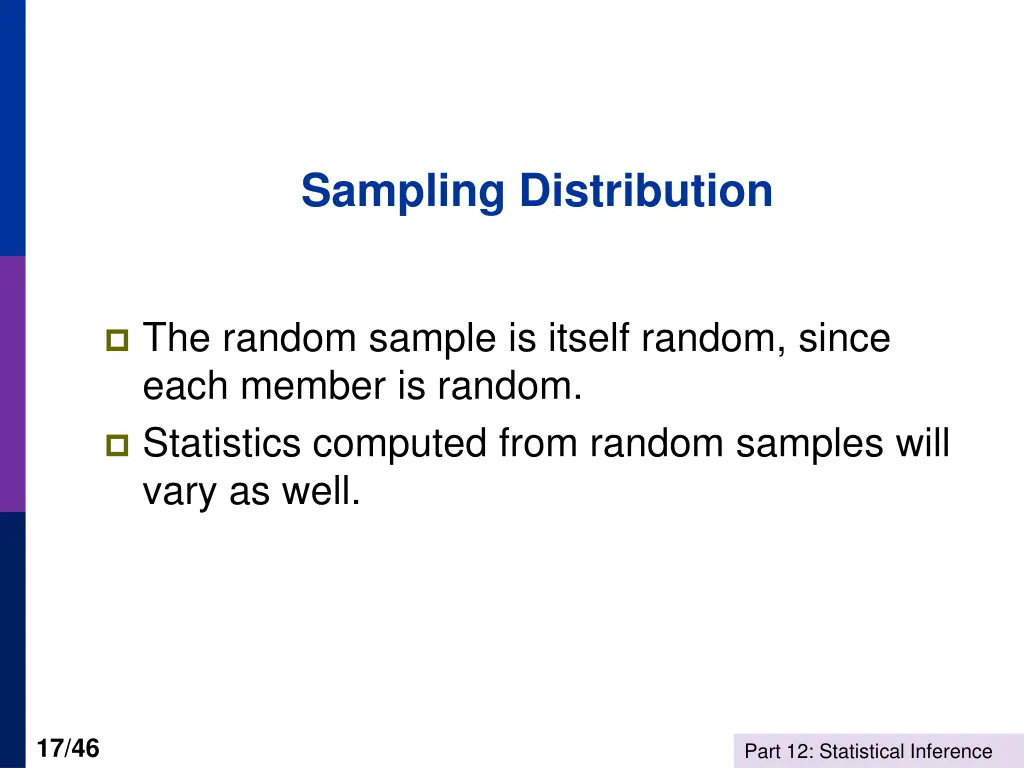 Sampling Distribution

The random sample is itself random, since each member is random.

Statistics computed from random samples will vary as well.

17/46

Part 12: Statistical Inference